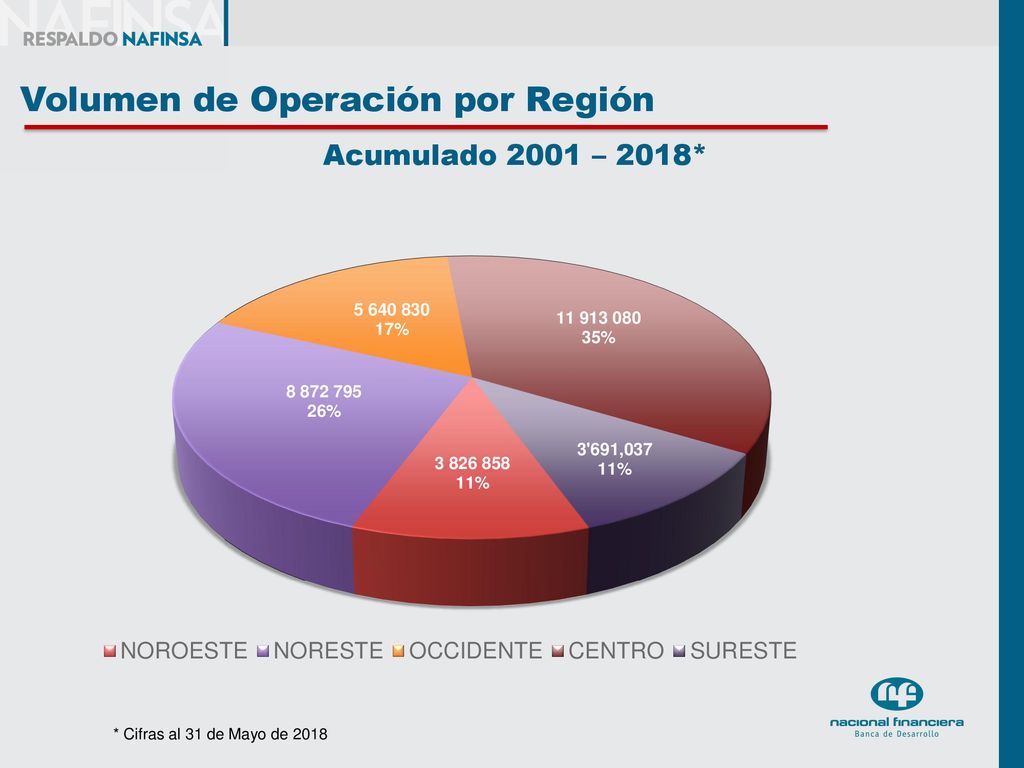 NAFINSA
RESPALDO NAFINSA

Volumen de Operación por Región

Acumulado 2001 – 2018*

5 640 830
17%

11 913 080
35%

8 872 795
26%

3 826 858
11%

3'691,037
11%

NOROESTE NORESTE OCCIDENTE CENTRO SURESTE

* Cifras al 31 de Mayo de 2018

nacional financiera
Banca de Desarrollo